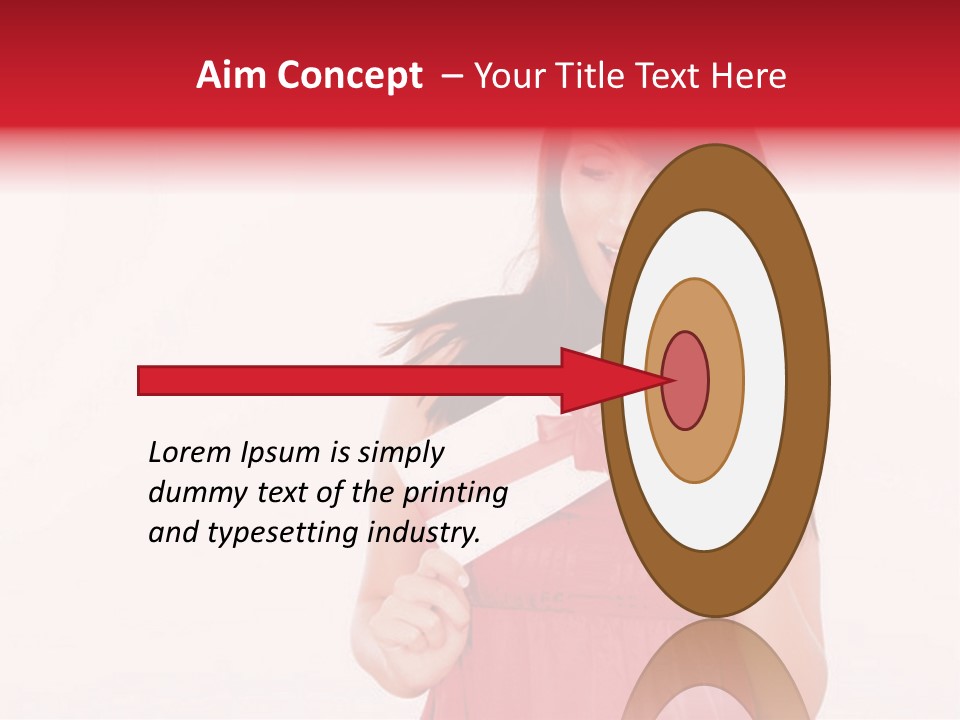 Aim Concept – Your Title Text Here

Lorem Ipsum is simply dummy text of the printing and typesetting industry.